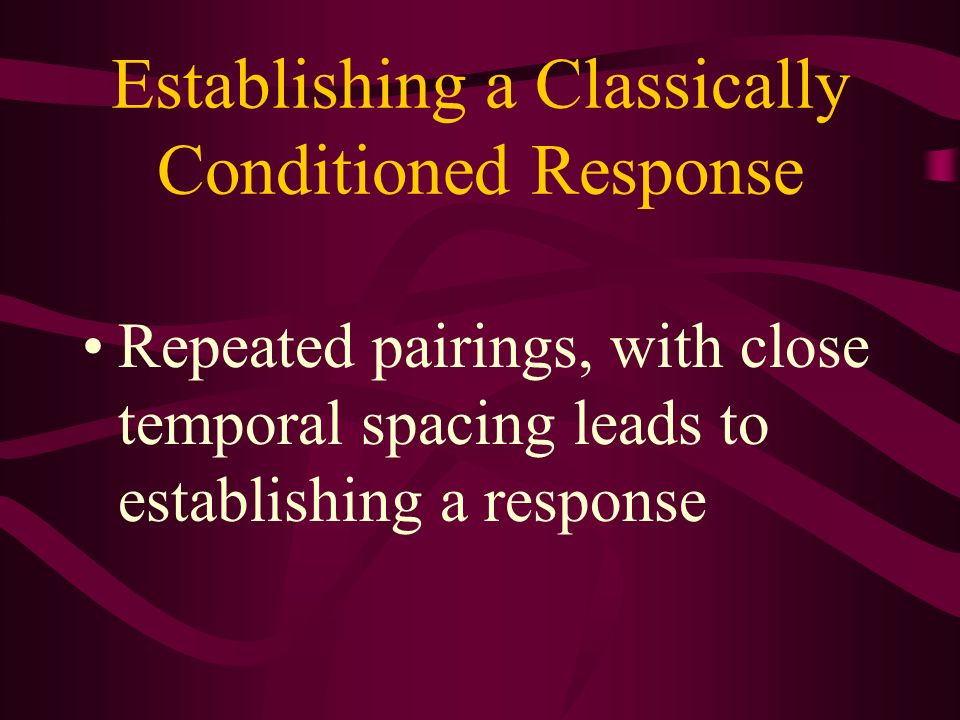 Establishing a Classically Conditioned Response

• Repeated pairings, with close temporal spacing leads to establishing a response